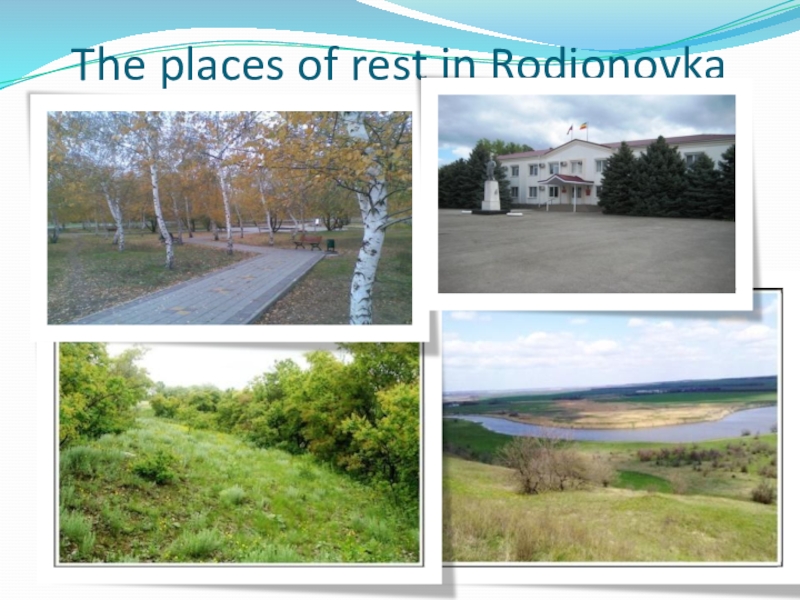 The places of rest in Rodionovka